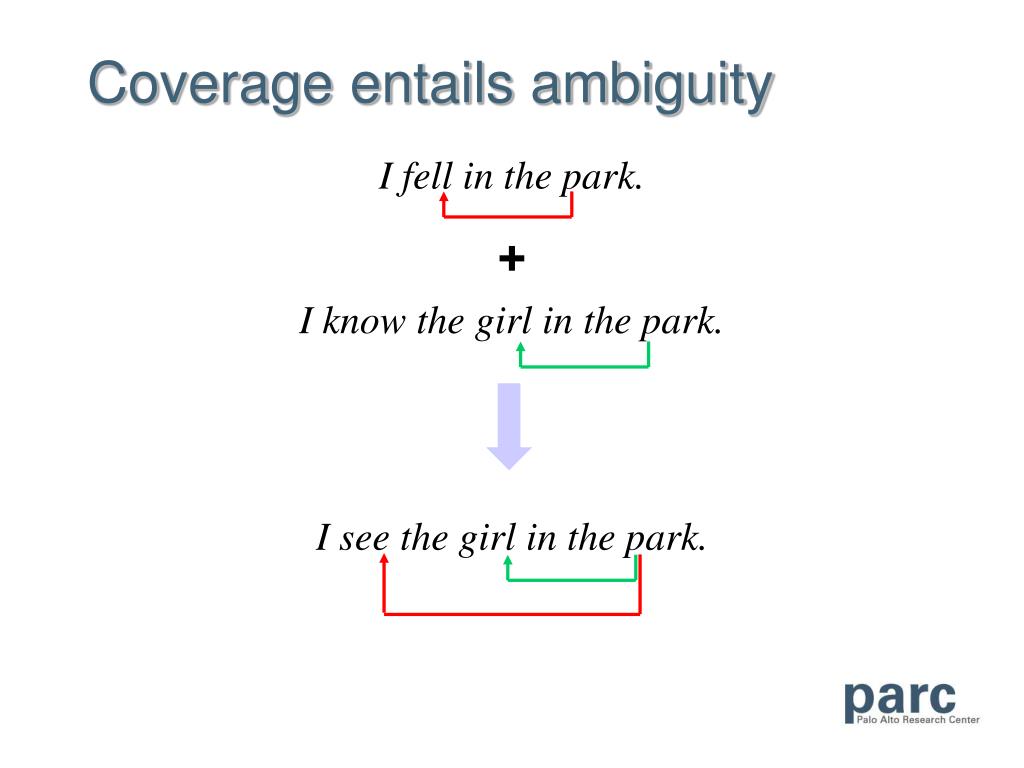 Coverage entails ambiguity

I fell in the park.

+

I know the girl in the park.

I see the girl in the park.

parc
Palo Alto Research Center